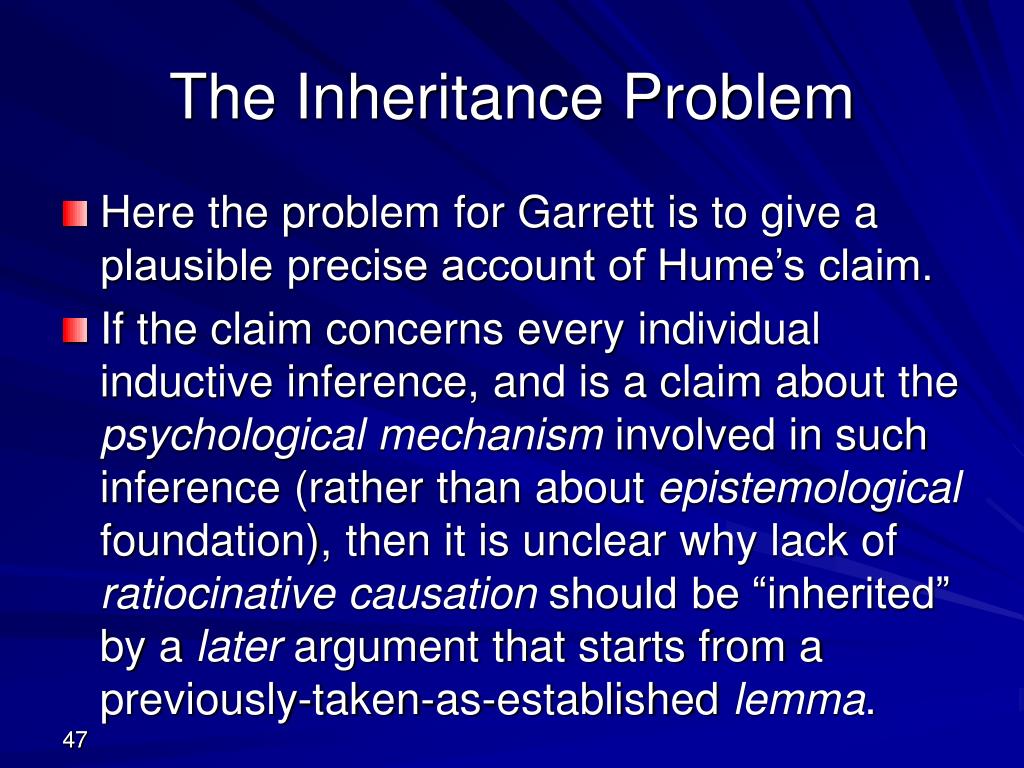 The Inheritance Problem

Here the problem for Garrett is to give a plausible precise account of Hume’s claim.

If the claim concerns every individual inductive inference, and is a claim about the psychological mechanism involved in such inference (rather than about epistemological foundation), then it is unclear why lack of ratiocinative causation should be “inherited” by a later argument that starts from a previously-taken-as-established lemma.

47